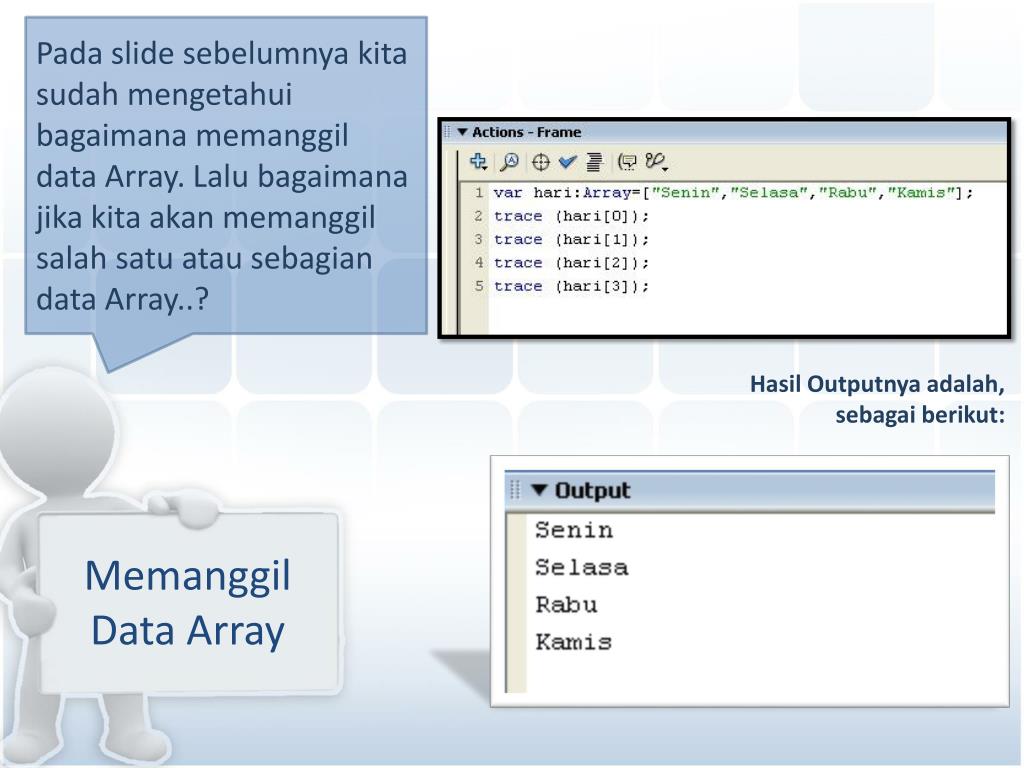 Pada slide sebelumnya kita sudah mengetahui bagaimana memanggil data Array. Lalu bagaimana jika kita akan memanggil salah satu atau sebagian data Array..?

▼ Actions - Frame

1 var hari:Array=["Senin","Selasa","Rabu","Kamis"];
2 trace (hari[0]);
3 trace (hari[1]);
4 trace (hari[2]);
5 trace (hari[3]);

Hasil Outputnya adalah, sebagai berikut:

▼ Output

Senin
Selasa
Rabu
Kamis

Memanggil Data Array